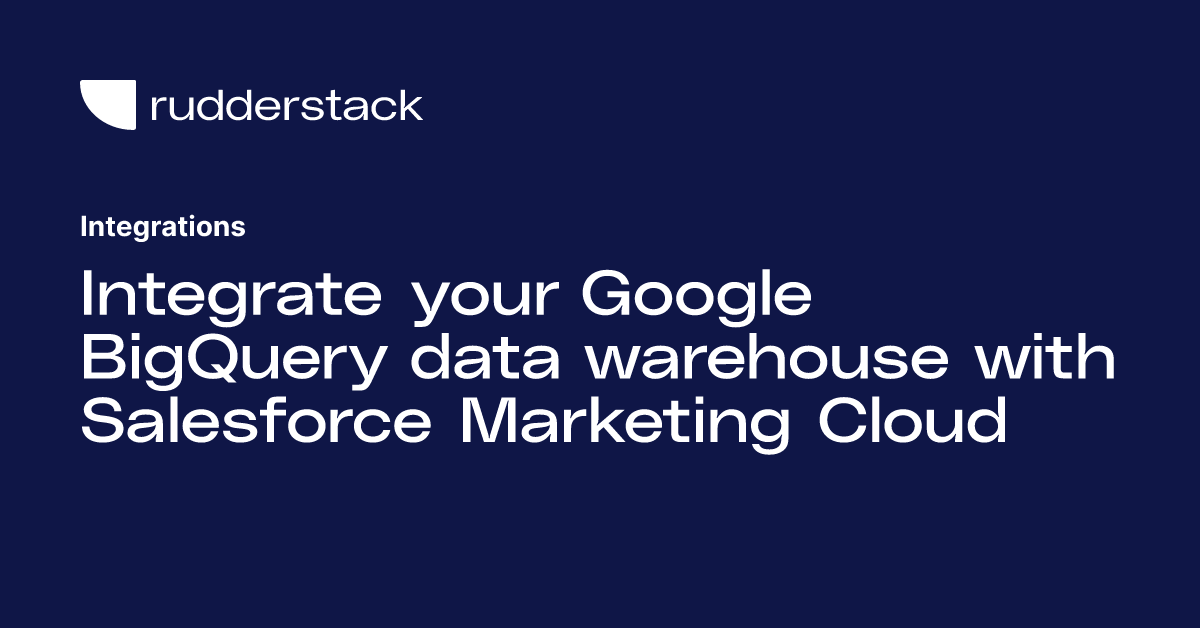 rudderstack

Integrations

Integrate your Google BigQuery data warehouse with Salesforce Marketing Cloud